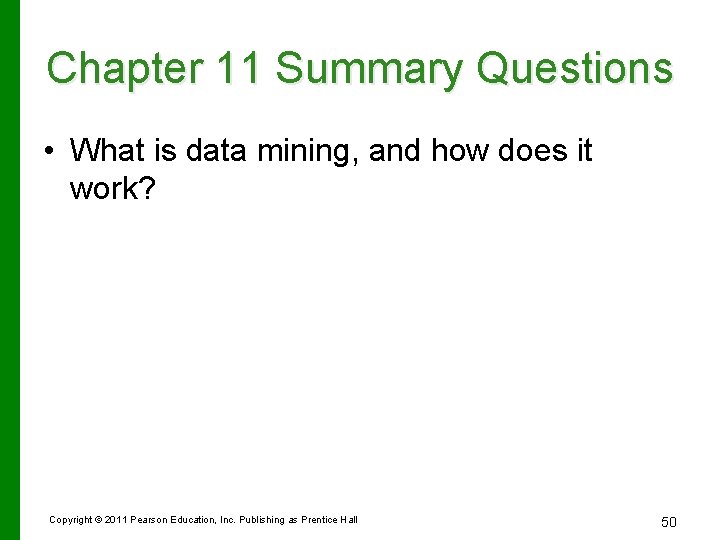 Chapter 11 Summary Questions

• What is data mining, and how does it work?

Copyright © 2011 Pearson Education, Inc. Publishing as Prentice Hall

50